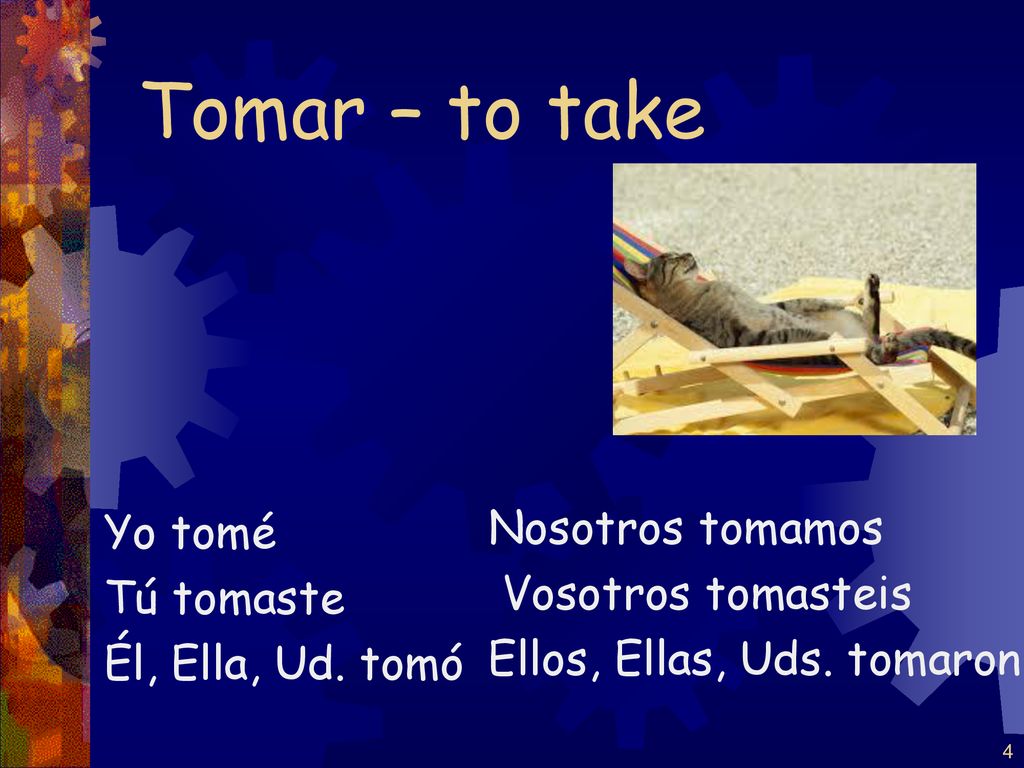 Tomar – to take

Yo tomé
Tú tomaste
Él, Ella, Ud. tomó

Nosotros tomamos
Vosotros tomasteis
Ellos, Ellas, Uds. tomaron

4